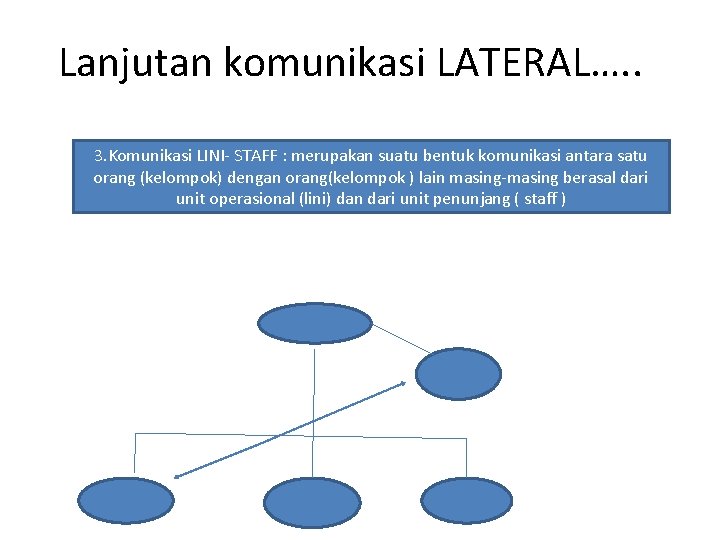 Lanjutan komunikasi LATERAL.....

3. Komunikasi LINI- STAFF : merupakan suatu bentuk komunikasi antara satu orang (kelompok) dengan orang(kelompok ) lain masing-masing berasal dari unit operasional (lini) dan dari unit penunjang ( staff )